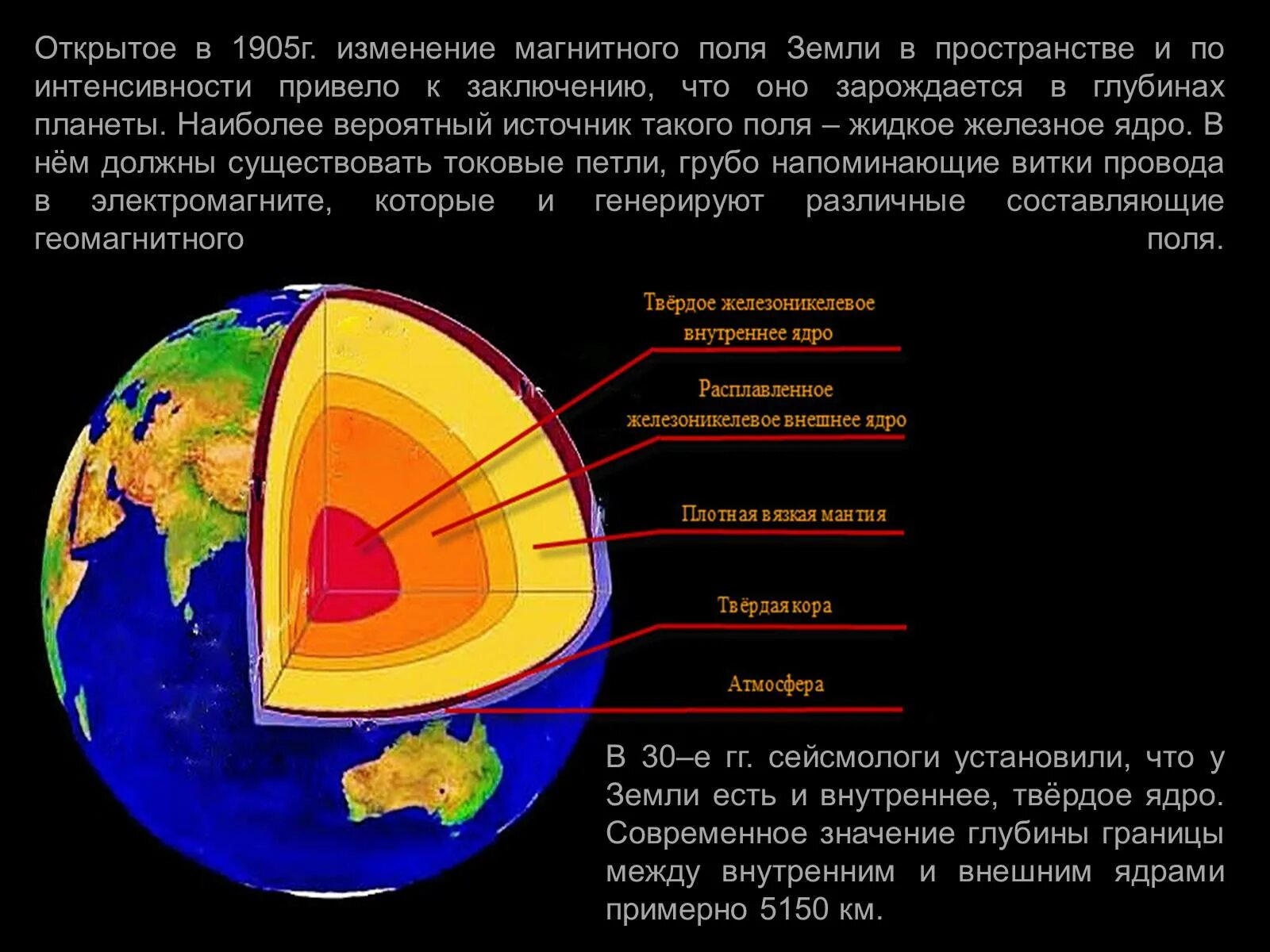 Открытое в 1905г. изменение магнитного поля Земли в пространстве и по интенсивности привело к заключению, что оно зарождается в глубинах планеты. Наиболее вероятный источник такого поля – жидкое железное ядро. В нём должны существовать токовые петли, грубо напоминающие витки провода в электромагните, которые и генерируют различные составляющие геомагнитного поля.

Твёрдое железоникелевое внутреннее ядро

Расплавленное железоникелевое внешнее ядро

Плотная вязкая мантия

Твёрдая кора

Атмосфера

В 30–е гг. сейсмологи установили, что у Земли есть и внутреннее, твёрдое ядро. Современное значение глубины границы между внутренним и внешним ядрами примерно 5150 км.